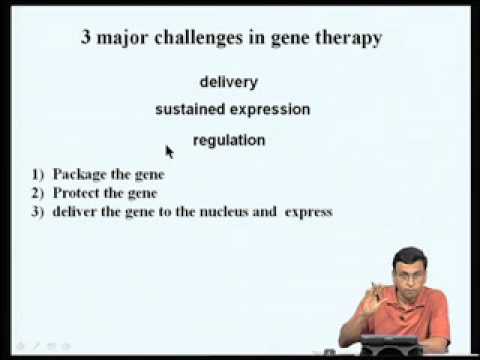 3 major challenges in gene therapy

delivery

sustained expression

regulation

1) Package the gene
2) Protect the gene
3) deliver the gene to the nucleus and express